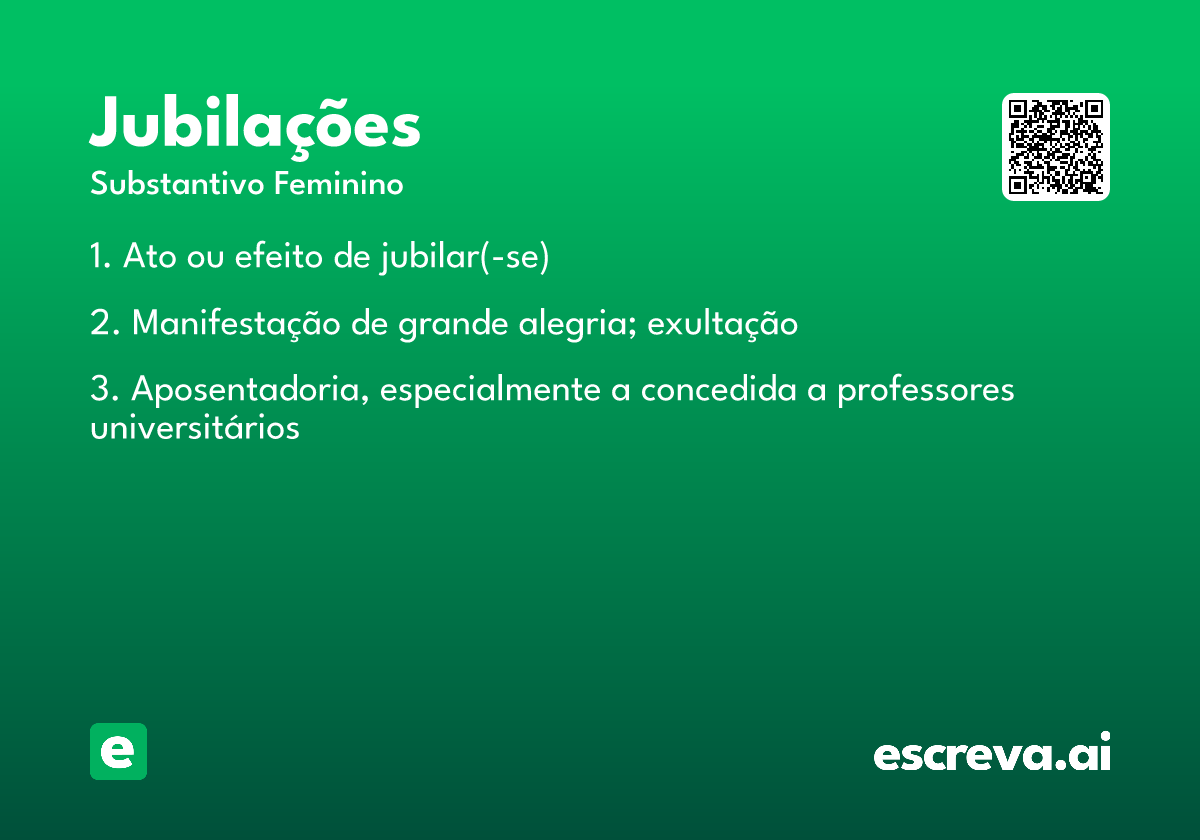 Jubilações
Substantivo Feminino

1. Ato ou efeito de jubilar(-se)

2. Manifestação de grande alegria; exultação

3. Aposentadoria, especialmente a concedida a professores universitários

e

escreva.ai